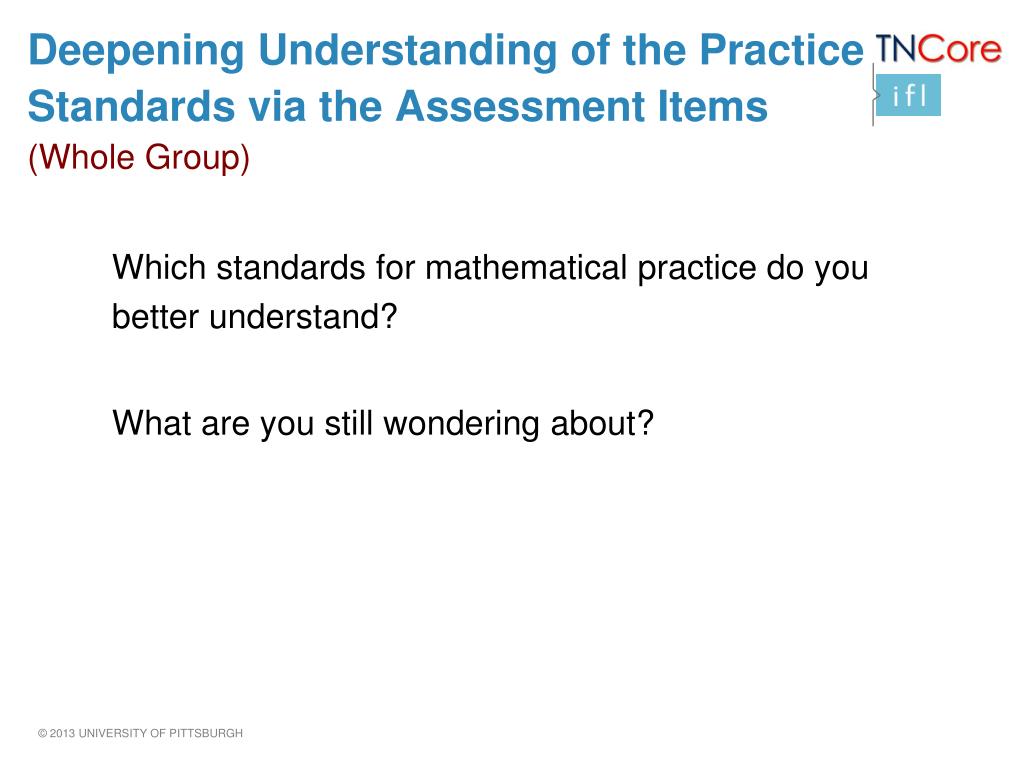 Deepening Understanding of the Practice Standards via the Assessment Items
(Whole Group)

TNCore
ifl

Which standards for mathematical practice do you better understand?

What are you still wondering about?

© 2013 UNIVERSITY OF PITTSBURGH